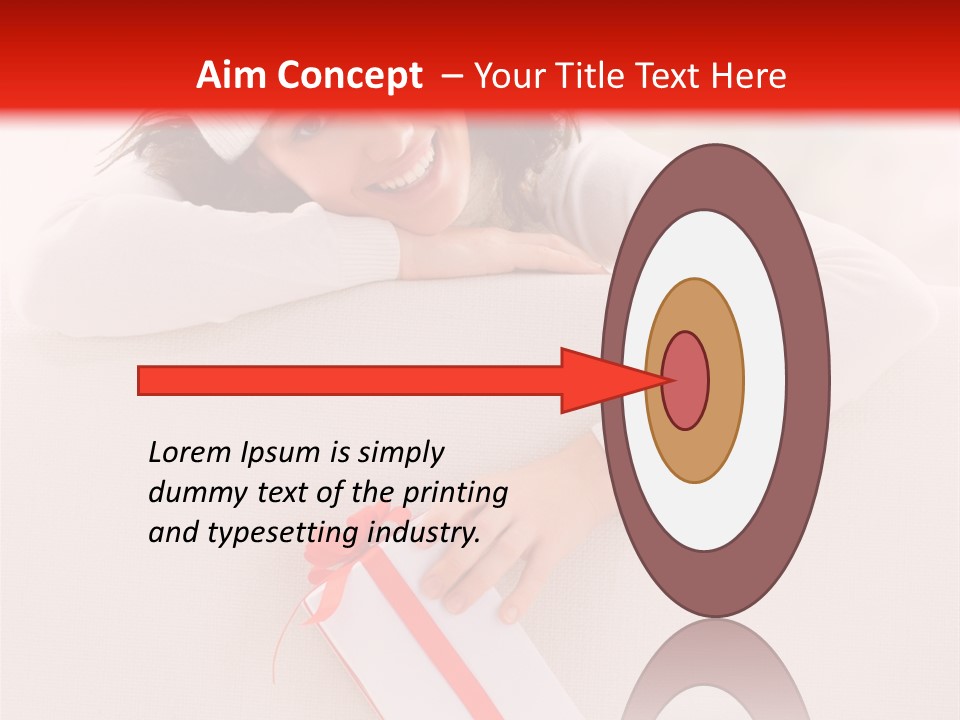 Aim Concept – Your Title Text Here

Lorem Ipsum is simply dummy text of the printing and typesetting industry.